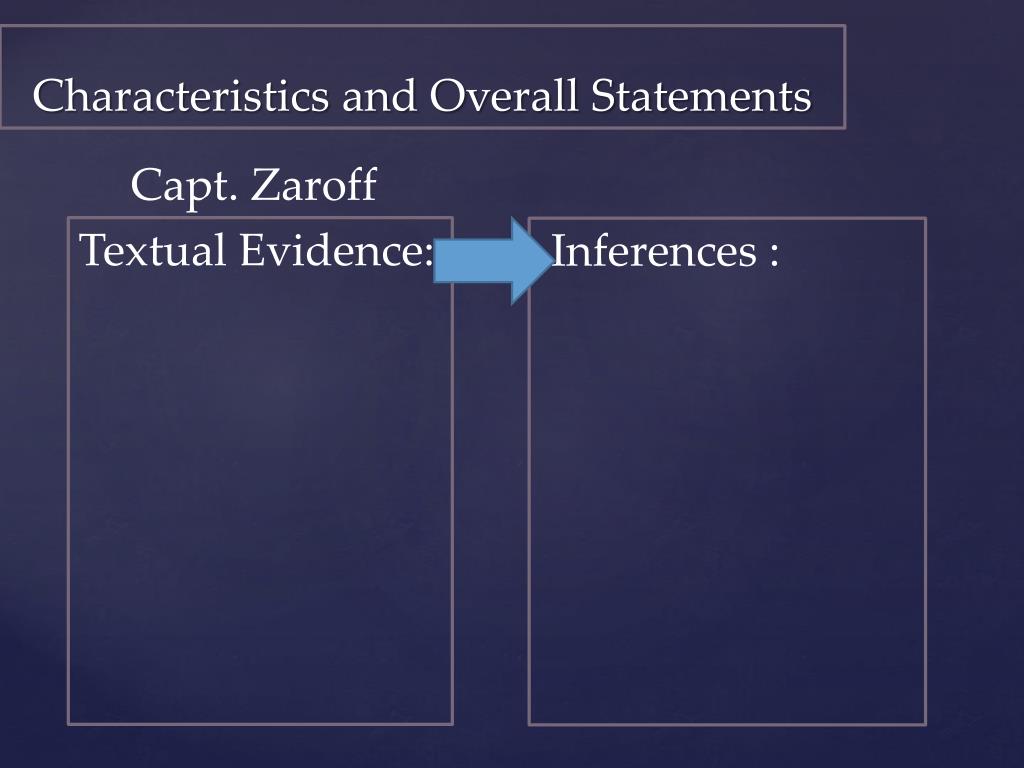 Characteristics and Overall Statements

Capt. Zaroff

Textual Evidence:

Inferences :